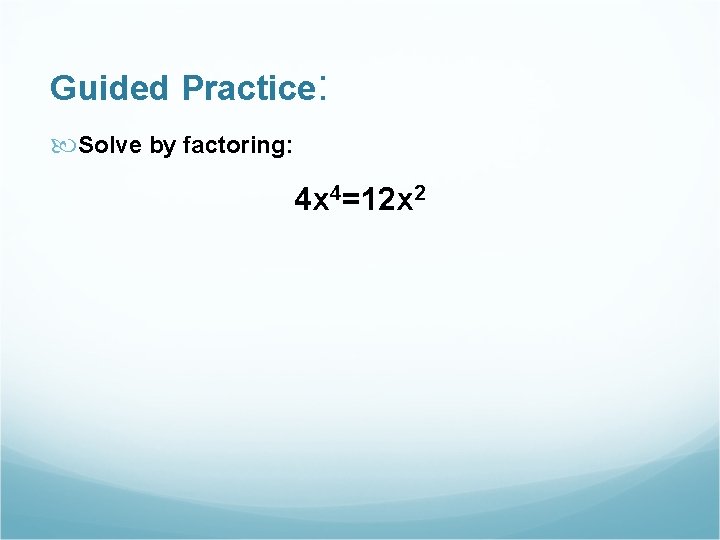 Guided Practice:

Solve by factoring:

$4x^4=12x^2$